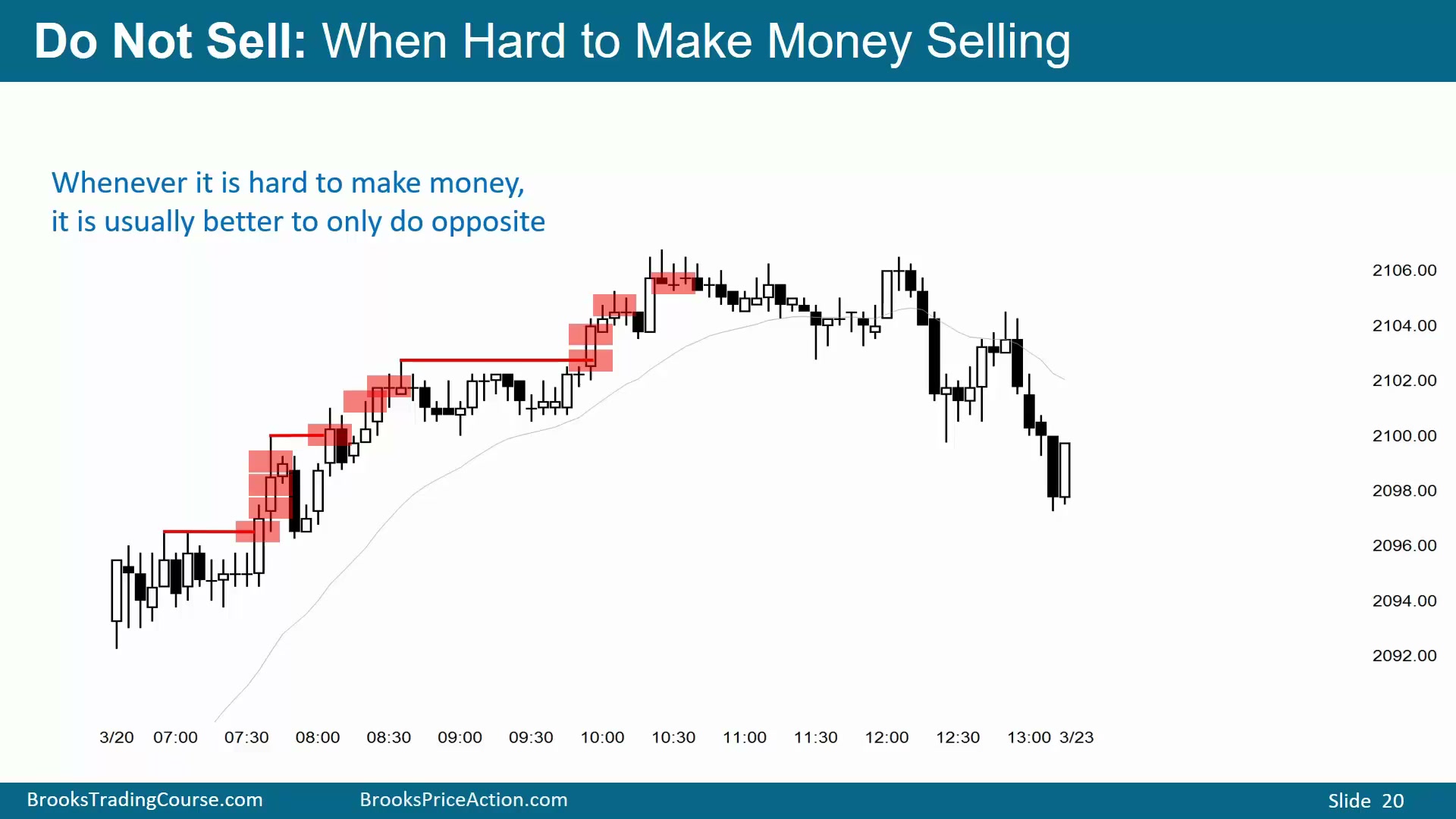 Do Not Sell: When Hard to Make Money Selling

Whenever it is hard to make money, it is usually better to only do opposite

2106.00
2104.00
2102.00
2100.00
2098.00
2096.00
2094.00
2092.00

3/20 07:00 07:30 08:00 08:30 09:00 09:30 10:00 10:30 11:00 11:30 12:00 12:30 13:00 3/23

BrooksTradingCourse.com BrooksPriceAction.com Slide 20